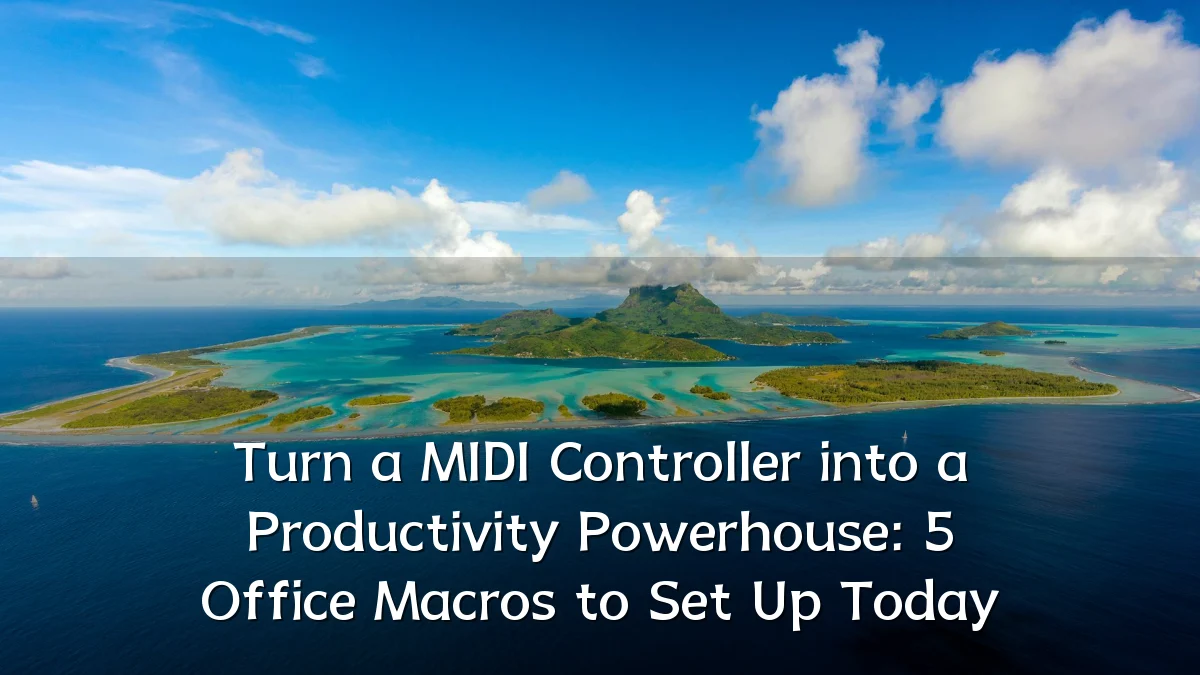 Turn a MIDI Controller into a Productivity Powerhouse: 5 Office Macros to Set Up Today